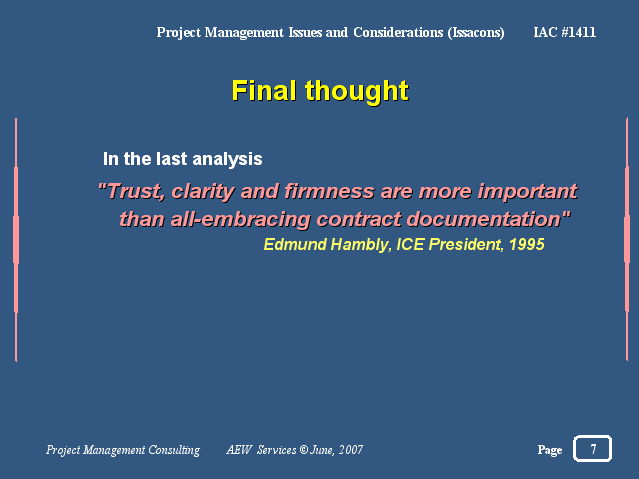 Project Management Issues and Considerations (Issacons) IAC #1411

Final thought

In the last analysis

"Trust, clarity and firmness are more important than all-embracing contract documentation"

Edmund Hambly, ICE President, 1995

Project Management Consulting AEW Services © June, 2007

Page 7